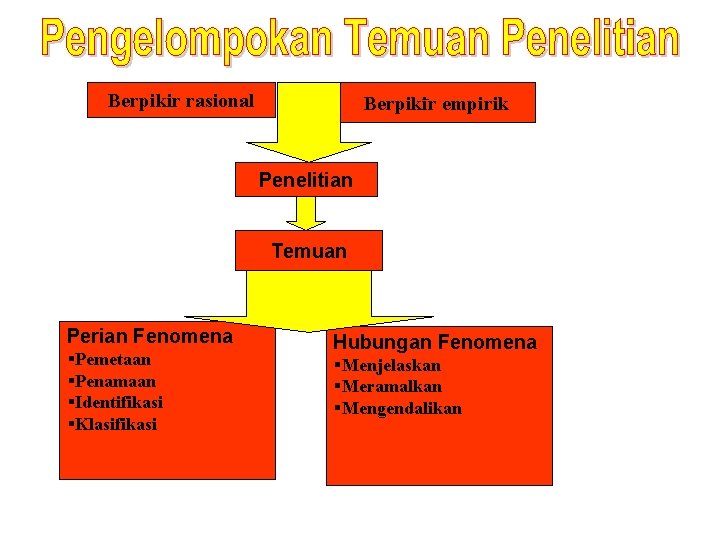 Pengelompokan Temuan Penelitian

Berpikir rasional

Berpikir empirik

Penelitian

Temuan

Perian Fenomena
▪Pemetaan
▪Penamaan
▪Identifikasi
▪Klasifikasi

Hubungan Fenomena
▪Menjelaskan
▪Meramalkan
▪Mengendalikan